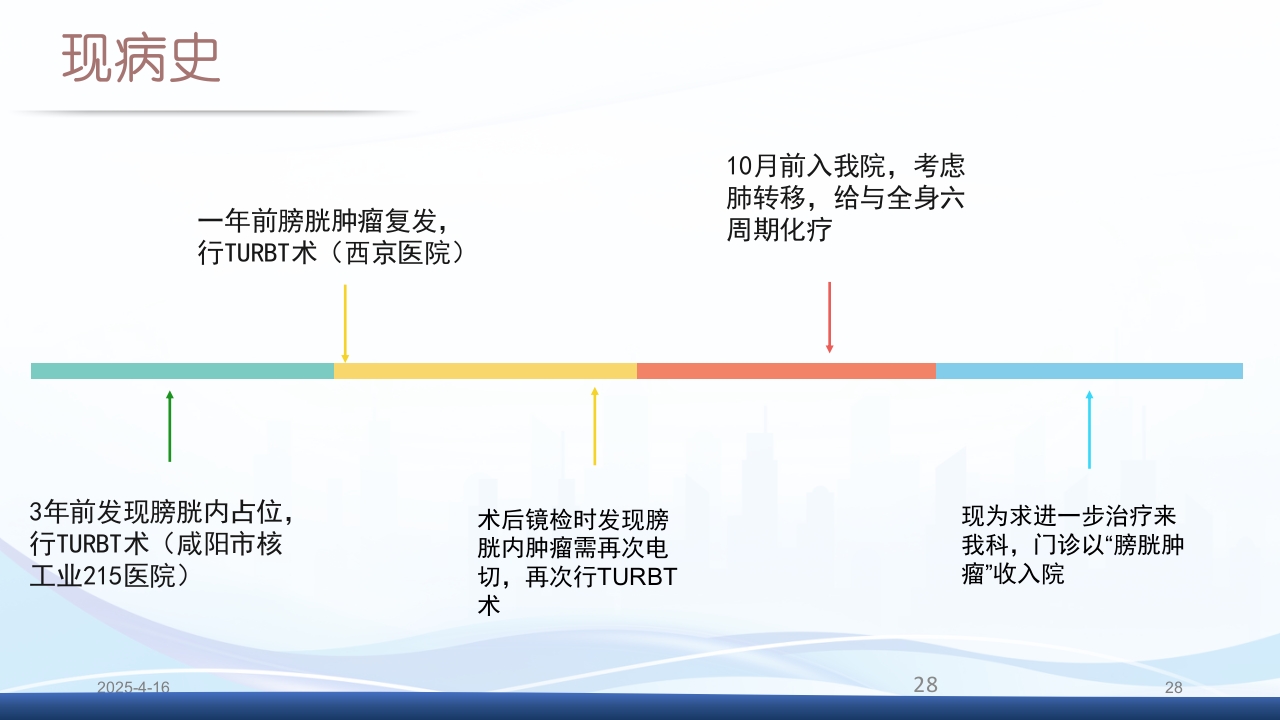 现病史

一年前膀胱肿瘤复发，行TURBT术（西京医院）

10月前入我院，考虑肺转移，给与全身六周期化疗

3年前发现膀胱内占位，行TURBT术（咸阳市核工业215医院）

术后镜检时发现膀胱内肿瘤需再次电切，再次行TURBT术

现为求进一步治疗来我科，门诊以“膀胱肿瘤”收入院

2025-4-16

28

28